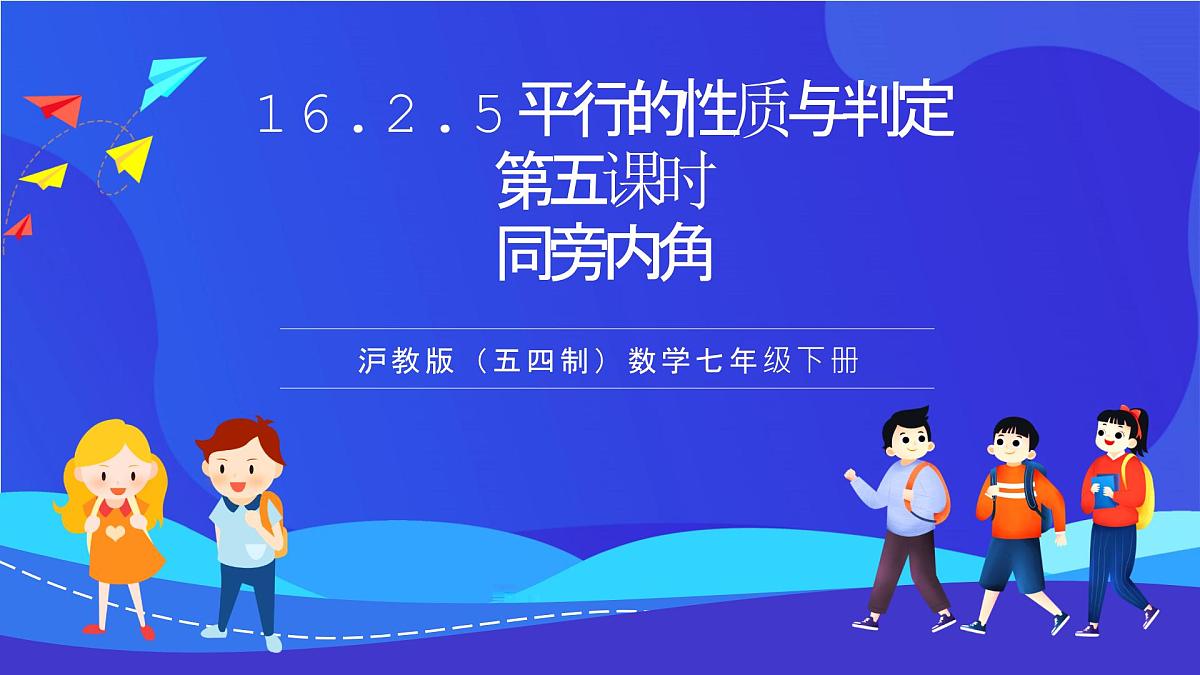 16.2.5 平行的性质与判定
第五课时
同旁内角

沪教版（五四制）数学七年级下册